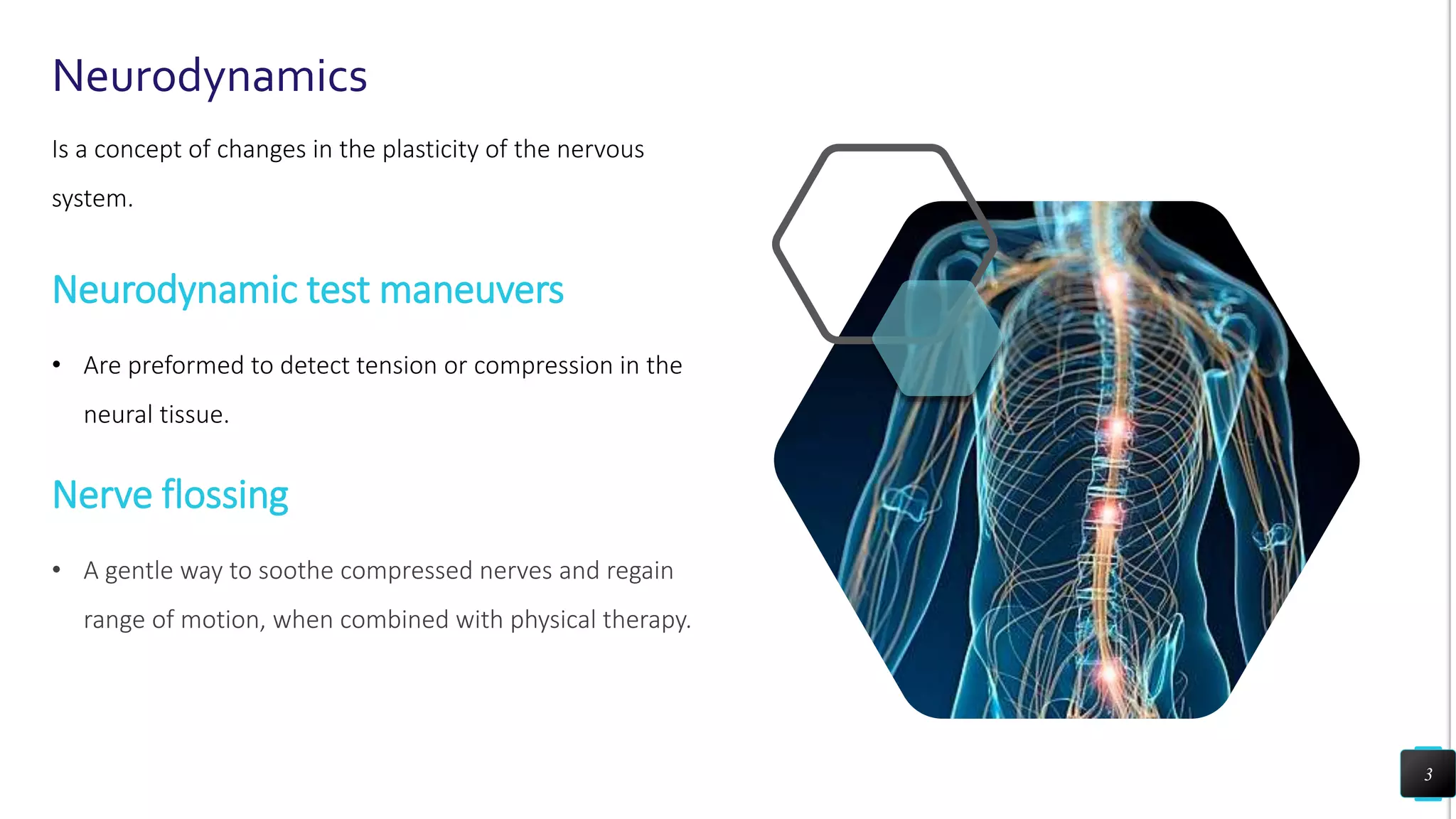 Neurodynamics

Is a concept of changes in the plasticity of the nervous system.

Neurodynamic test maneuvers

• Are preformed to detect tension or compression in the neural tissue.

Nerve flossing

• A gentle way to soothe compressed nerves and regain range of motion, when combined with physical therapy.

3